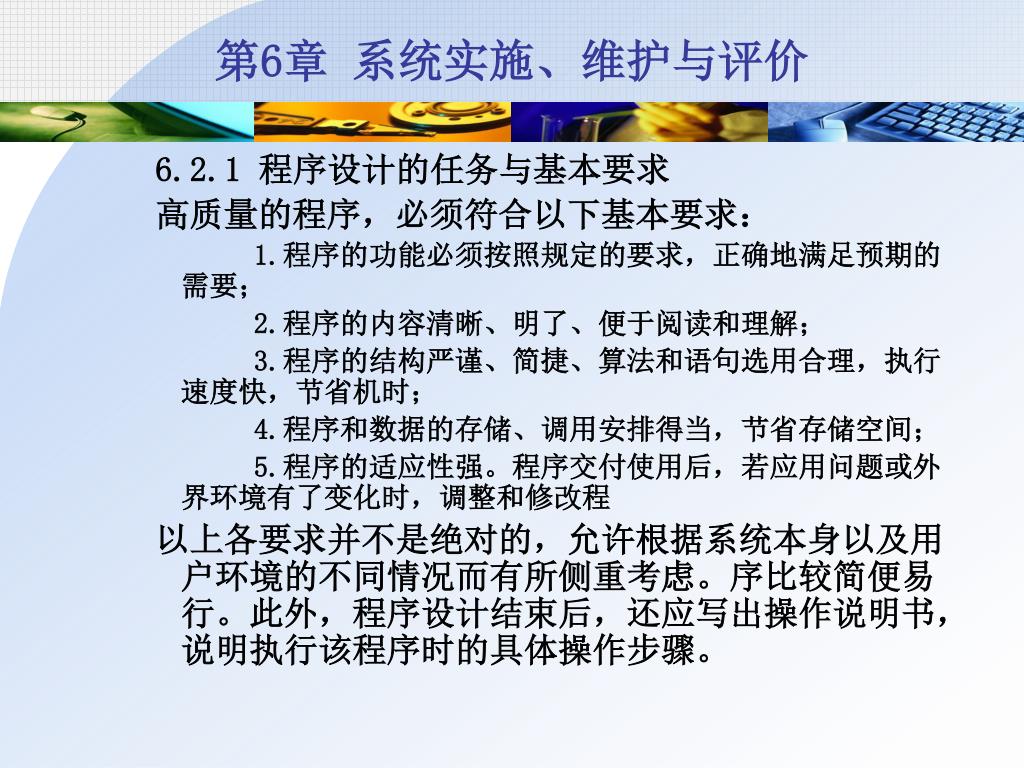 第6章 系统实施、维护与评价

6.2.1 程序设计的任务与基本要求

高质量的程序，必须符合以下基本要求：

1.程序的功能必须按照规定的要求，正确地满足预期的需要；

2.程序的内容清晰、明了、便于阅读和理解；

3.程序的结构严谨、简捷、算法和语句选用合理，执行速度快，节省机时；

4.程序和数据的存储、调用安排得当，节省存储空间；

5.程序的适应性强。程序交付使用后，若应用问题或外界环境有了变化时，调整和修改程

以上各要求并不是绝对的，允许根据系统本身以及用户环境的不同情况而有所侧重考虑。序比较简便易行。此外，程序设计结束后，还应写出操作说明书，说明执行该程序时的具体操作步骤。